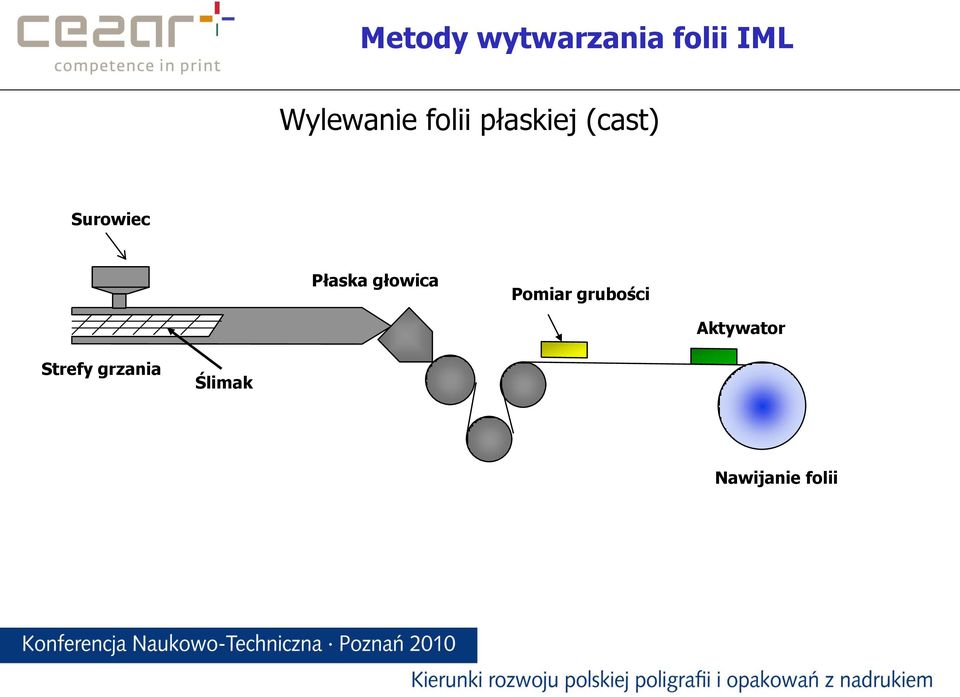 cezar
competence in print

Metody wytwarzania folii IML

Wylewanie folii płaskiej (cast)

Surowiec

Płaska głowica

Pomiar grubości

Aktywator

Strefy grzania

Ślimak

Nawijanie folii

Konferencja Naukowo-Techniczna · Poznań 2010

Kierunki rozwoju polskiej poligrafii i opakowań z nadrukiem